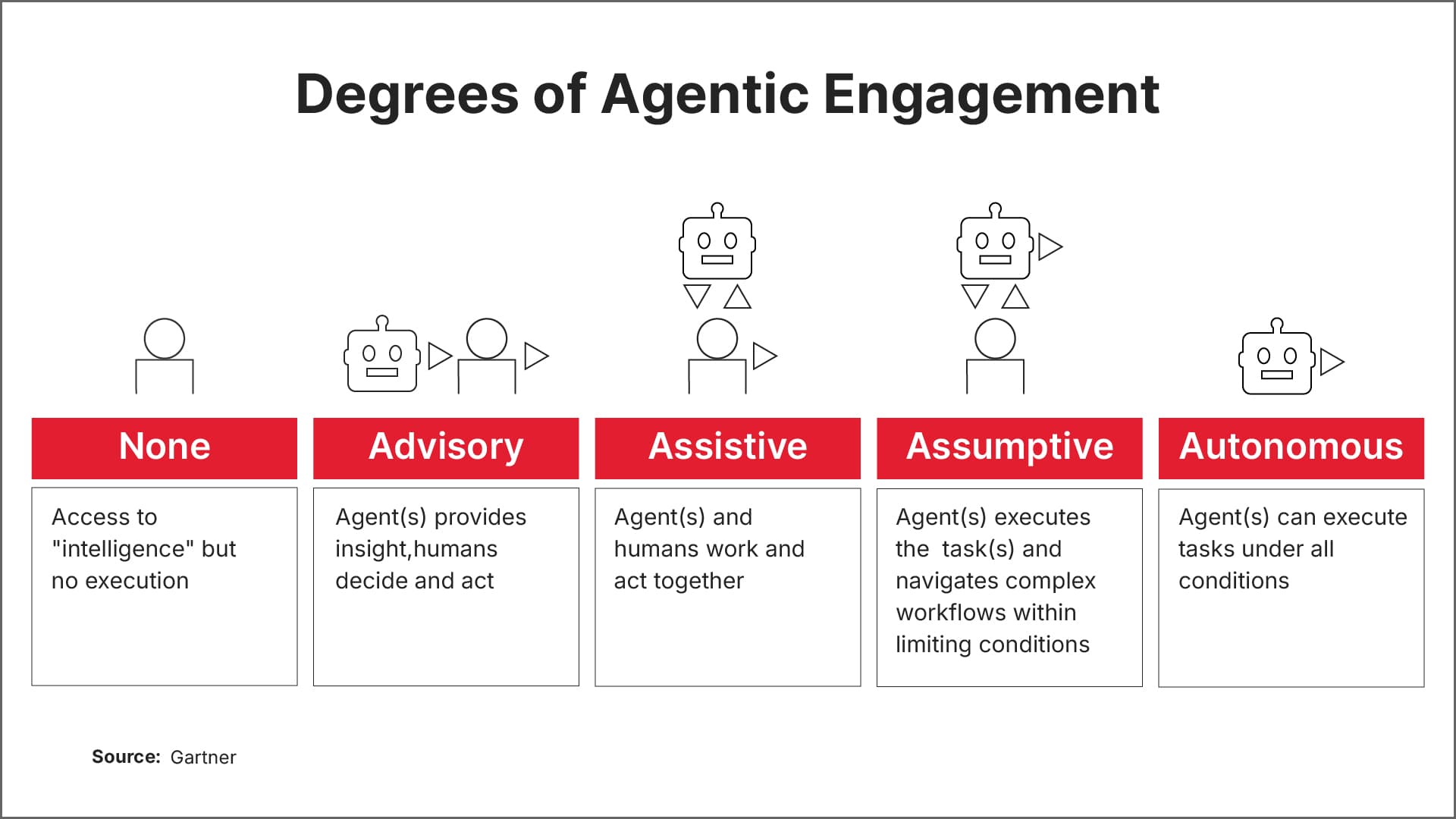 Degrees of Agentic Engagement

None

Access to "intelligence" but no execution

Advisory

Agent(s) provides insight,humans decide and act

Assistive

Agent(s) and humans work and act together

Assumptive

Agent(s) executes the task(s) and navigates complex workflows within limiting conditions

Autonomous

Agent(s) can execute tasks under all conditions

Source: Gartner